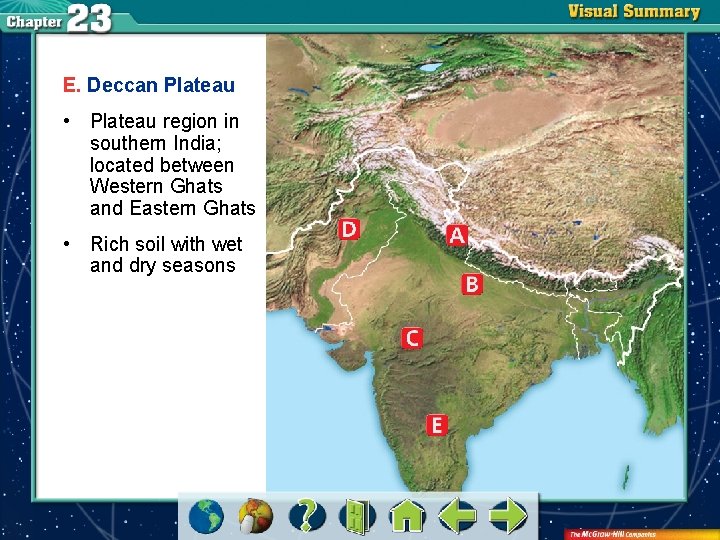 Chapter 23

Visual Summary

E. Deccan Plateau

• Plateau region in southern India; located between Western Ghats and Eastern Ghats

• Rich soil with wet and dry seasons

D
A
B
C
E

The McGraw-Hill Companies